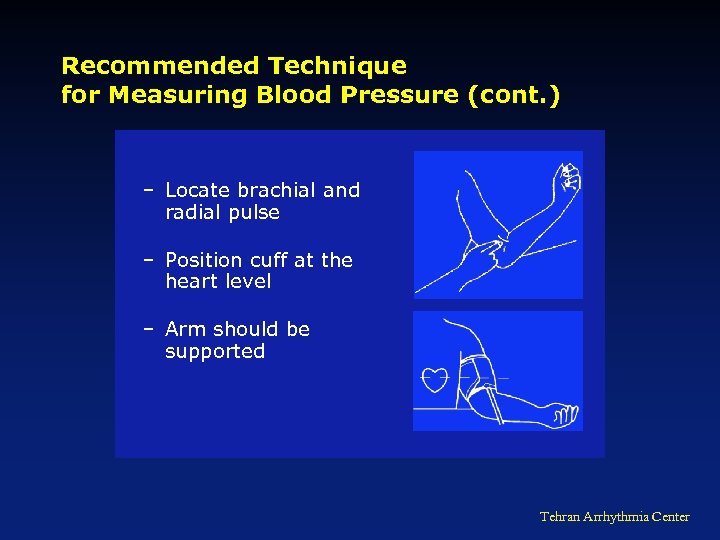 Recommended Technique
for Measuring Blood Pressure (cont.)

– Locate brachial and radial pulse

– Position cuff at the heart level

– Arm should be supported

Tehran Arrhythmia Center